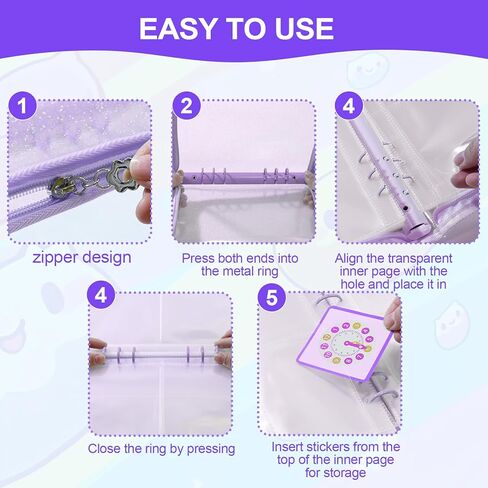 EASY TO USE

1

zipper design

2

Press both ends into the metal ring

4

Align the transparent inner page with the hole and place it in

4

Close the ring by pressing

5

Insert stickers from the top of the inner page for storage